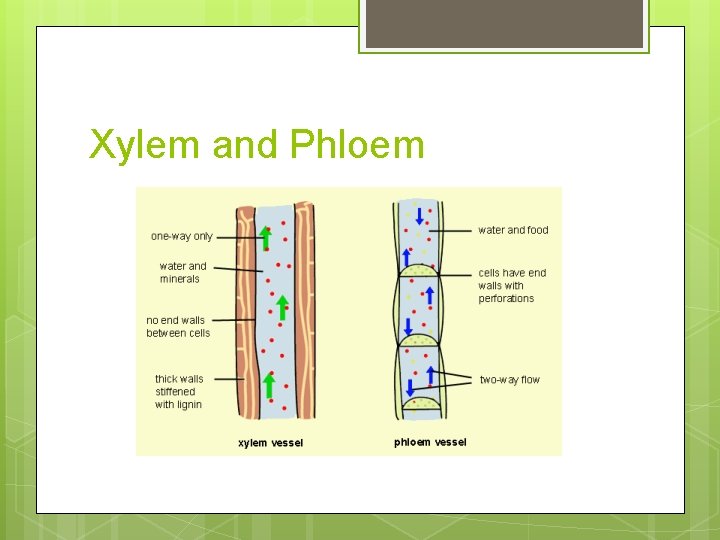 Xylem and Phloem

one-way only

water and minerals

no end walls between cells

thick walls stiffened with lignin

xylem vessel

water and food

cells have end walls with perforations

two-way flow

phloem vessel